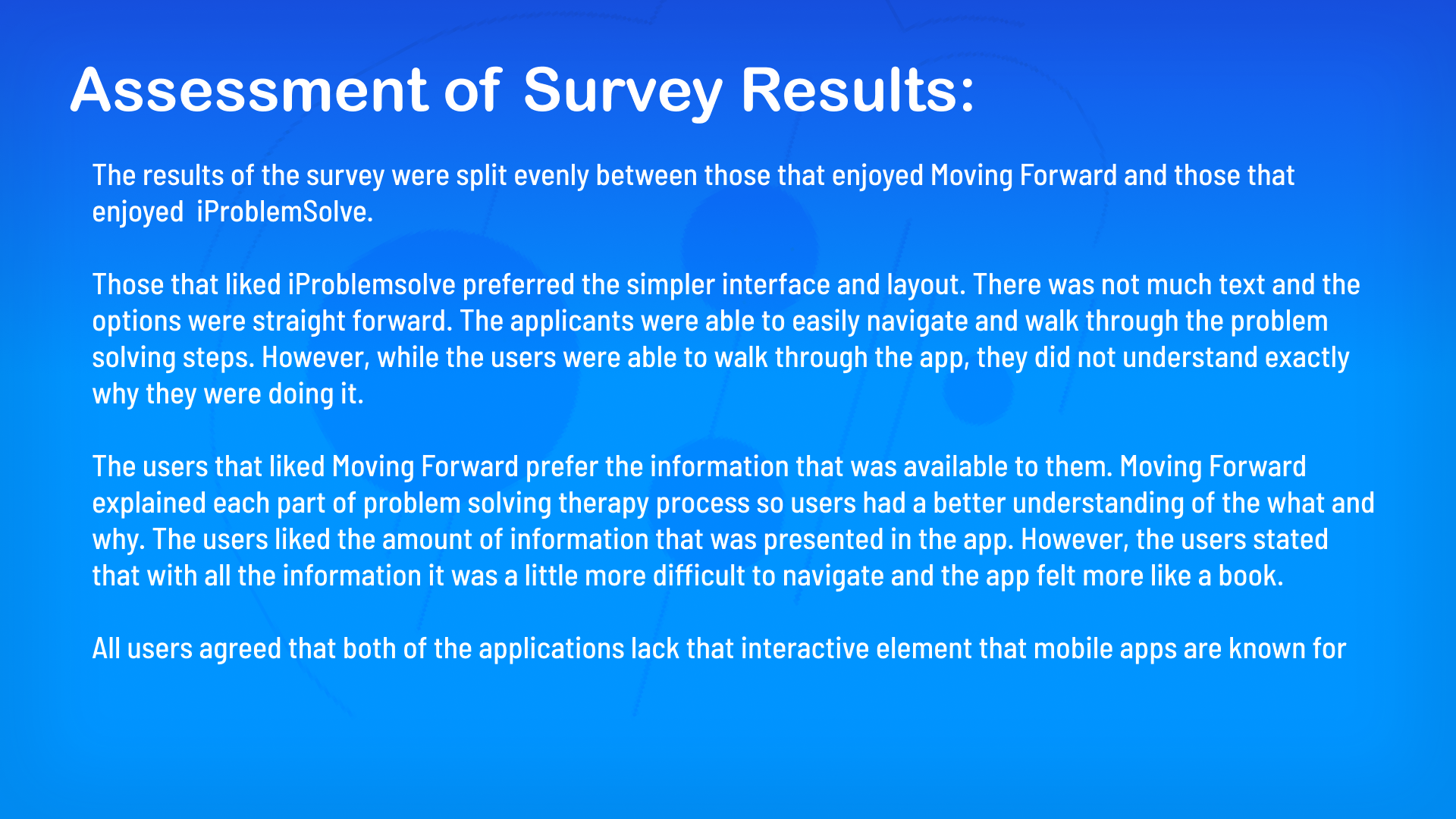 Assessment of Survey Results:

The results of the survey were split evenly between those that enjoyed Moving Forward and those that enjoyed iProblemSolve.

Those that liked iProblemsolve preferred the simpler interface and layout. There was not much text and the options were straight forward. The applicants were able to easily navigate and walk through the problem solving steps. However, while the users were able to walk through the app, they did not understand exactly why they were doing it.

The users that liked Moving Forward prefer the information that was available to them. Moving Forward explained each part of problem solving therapy process so users had a better understanding of the what and why. The users liked the amount of information that was presented in the app. However, the users stated that with all the information it was a little more difficult to navigate and the app felt more like a book.

All users agreed that both of the applications lack that interactive element that mobile apps are known for